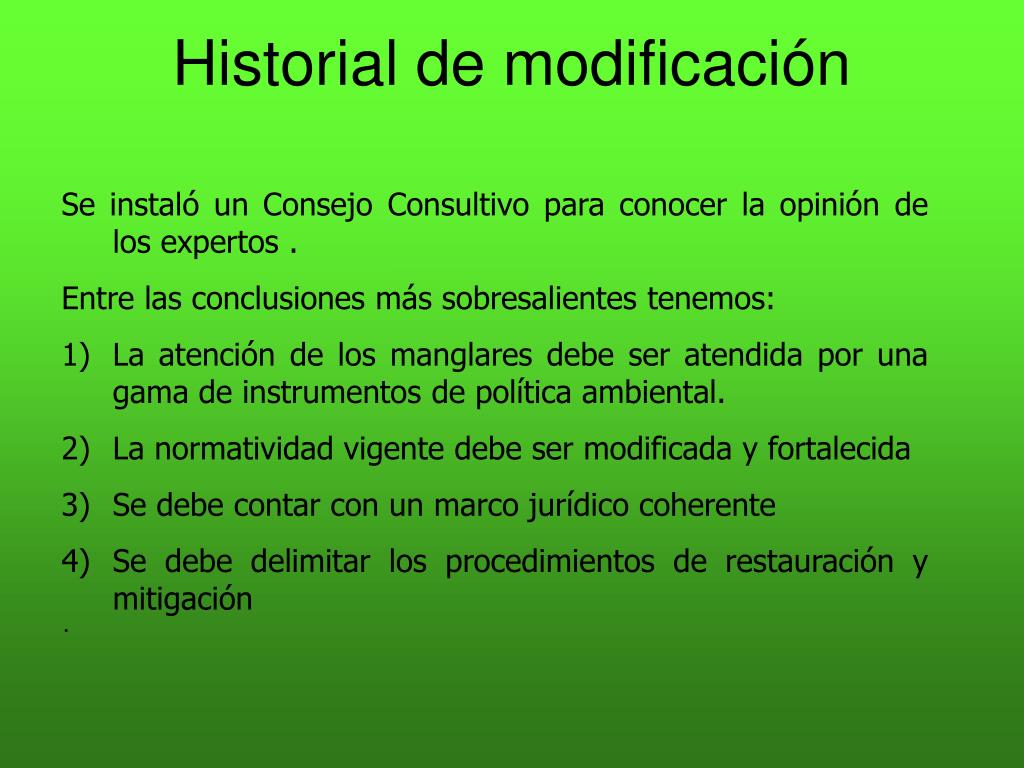 Historial de modificación

Se instaló un Consejo Consultivo para conocer la opinión de los expertos .

Entre las conclusiones más sobresalientes tenemos:

1) La atención de los manglares debe ser atendida por una gama de instrumentos de política ambiental.

2) La normatividad vigente debe ser modificada y fortalecida

3) Se debe contar con un marco jurídico coherente

4) Se debe delimitar los procedimientos de restauración y mitigación

.